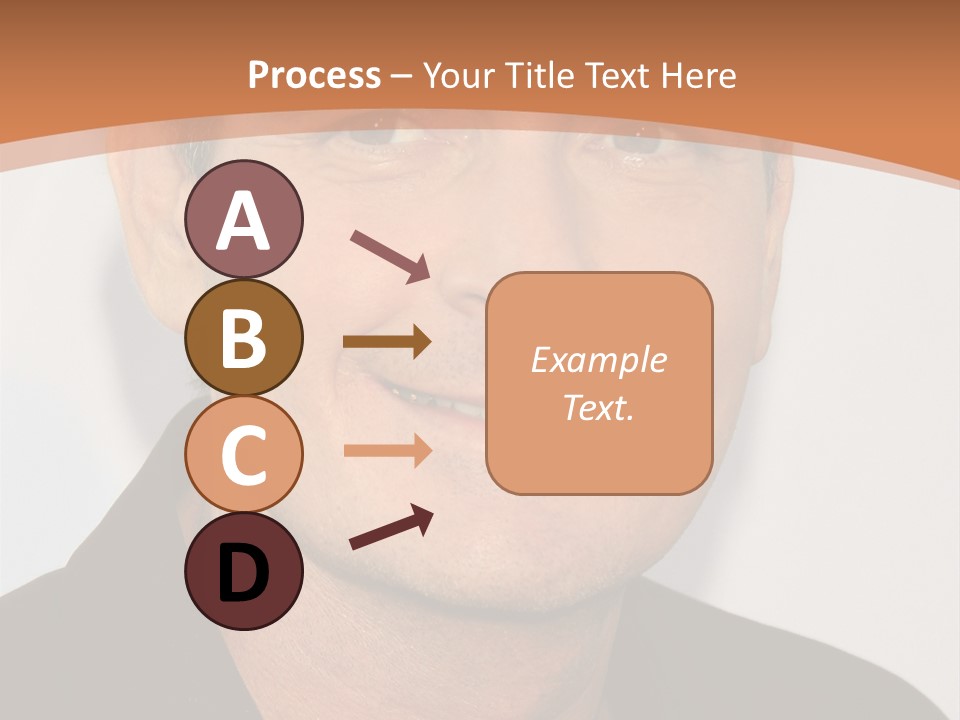 Process – Your Title Text Here

A

B

C

D

Example Text.